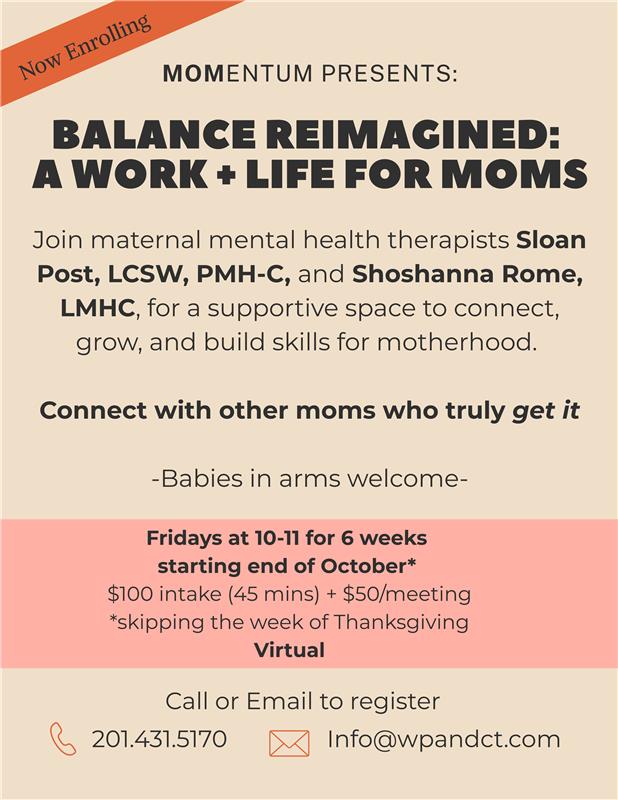 Now Enrolling

MOMENTUM PRESENTS:

BALANCE REIMAGINED: A WORK + LIFE FOR MOMS

Join maternal mental health therapists Sloan Post, LCSW, PMH-C, and Shoshanna Rome, LMHC, for a supportive space to connect, grow, and build skills for motherhood.

Connect with other moms who truly get it

-Babies in arms welcome-

Fridays at 10-11 for 6 weeks
starting end of October*
\$100 intake (45 mins) + \$50/meeting
*skipping the week of Thanksgiving
Virtual

Call or Email to register

201.431.5170

Info@wpandct.com